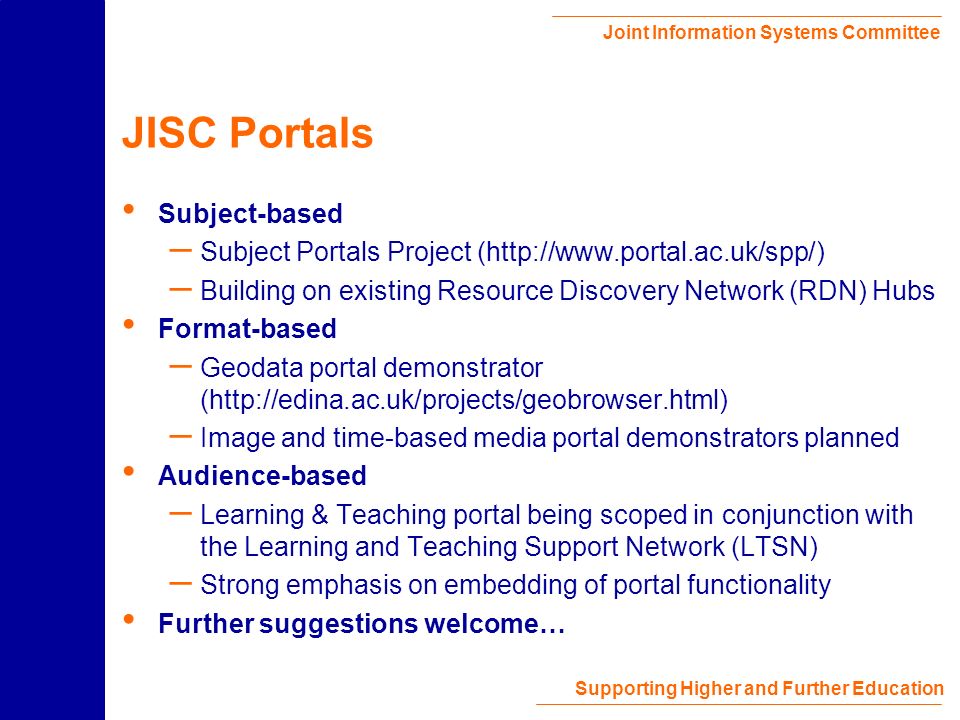 Joint Information Systems Committee

JISC Portals

• Subject-based
– Subject Portals Project (http://www.portal.ac.uk/spp/)
– Building on existing Resource Discovery Network (RDN) Hubs
• Format-based
– Geodata portal demonstrator (http://edina.ac.uk/projects/geobrowser.html)
– Image and time-based media portal demonstrators planned
• Audience-based
– Learning & Teaching portal being scoped in conjunction with the Learning and Teaching Support Network (LTSN)
– Strong emphasis on embedding of portal functionality
• Further suggestions welcome…

Supporting Higher and Further Education